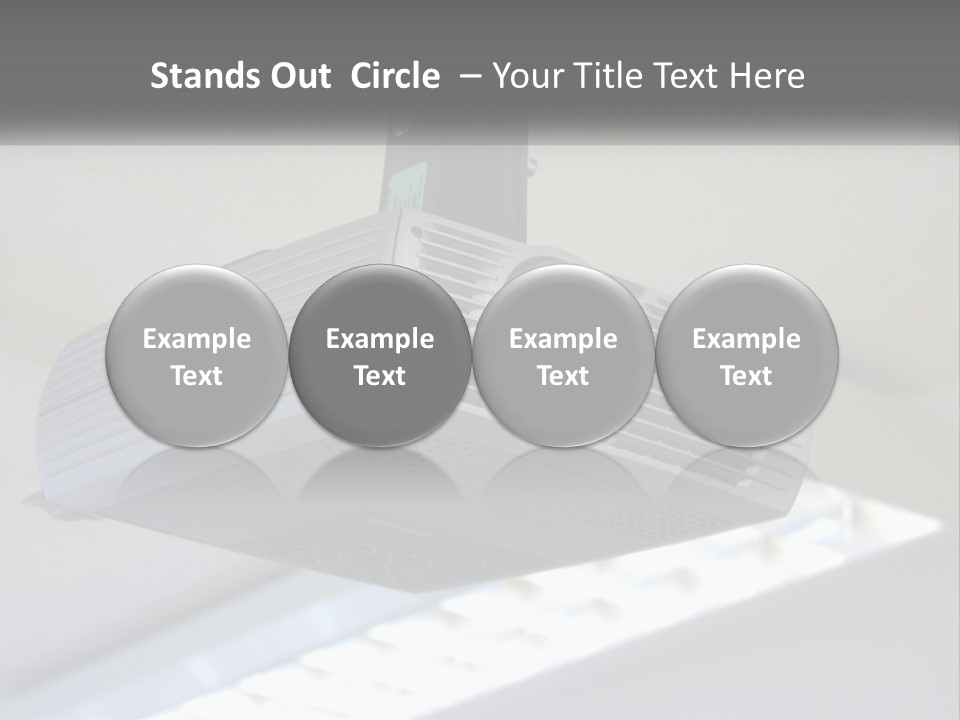 Stands Out Circle – Your Title Text Here

Example Text

Example Text

Example Text

Example Text